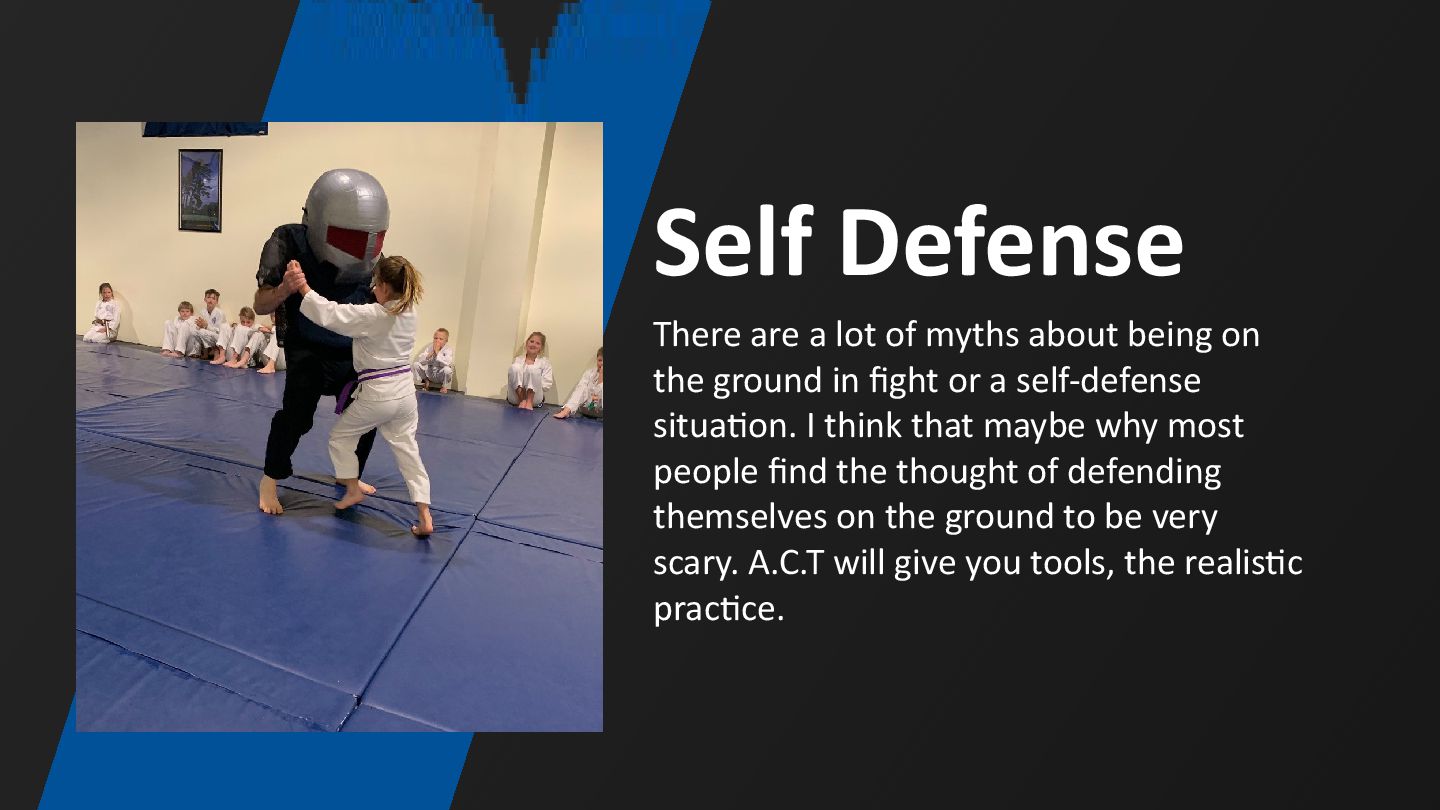 Self Defense

There are a lot of myths about being on the ground in fight or a self-defense situation. I think that maybe why most people find the thought of defending themselves on the ground to be very scary. A.C.T will give you tools, the realistic practice.